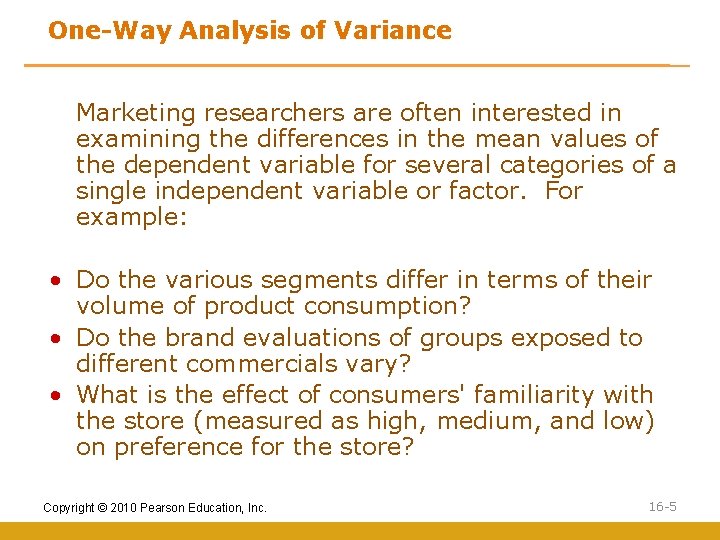 One-Way Analysis of Variance

Marketing researchers are often interested in examining the differences in the mean values of the dependent variable for several categories of a single independent variable or factor. For example:

• Do the various segments differ in terms of their volume of product consumption?
• Do the brand evaluations of groups exposed to different commercials vary?
• What is the effect of consumers' familiarity with the store (measured as high, medium, and low) on preference for the store?

Copyright © 2010 Pearson Education, Inc.

16-5